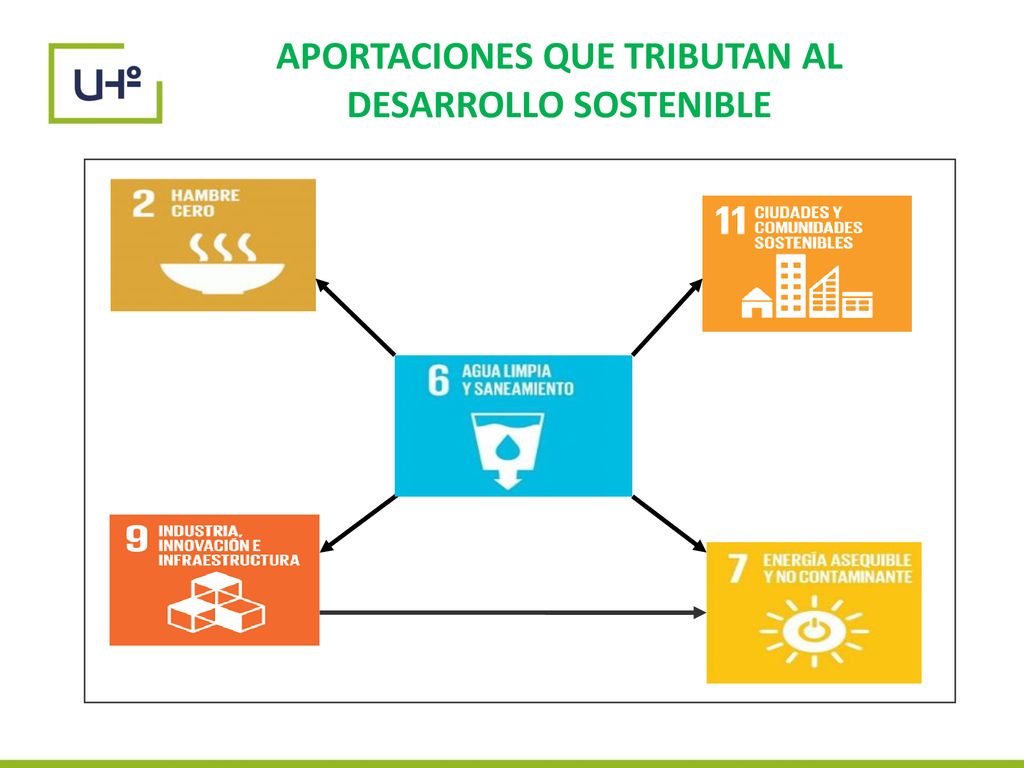 UHº

APORTACIONES QUE TRIBUTAN AL DESARROLLO SOSTENIBLE

2 HAMBRE CERO

11 CIUDADES Y COMUNIDADES SOSTENIBLES

6 AGUA LIMPIA Y SANEAMIENTO

9 INDUSTRIA, INNOVACIÓN E INFRAESTRUCTURA

7 ENERGÍA ASEQUIBLE Y NO CONTAMINANTE